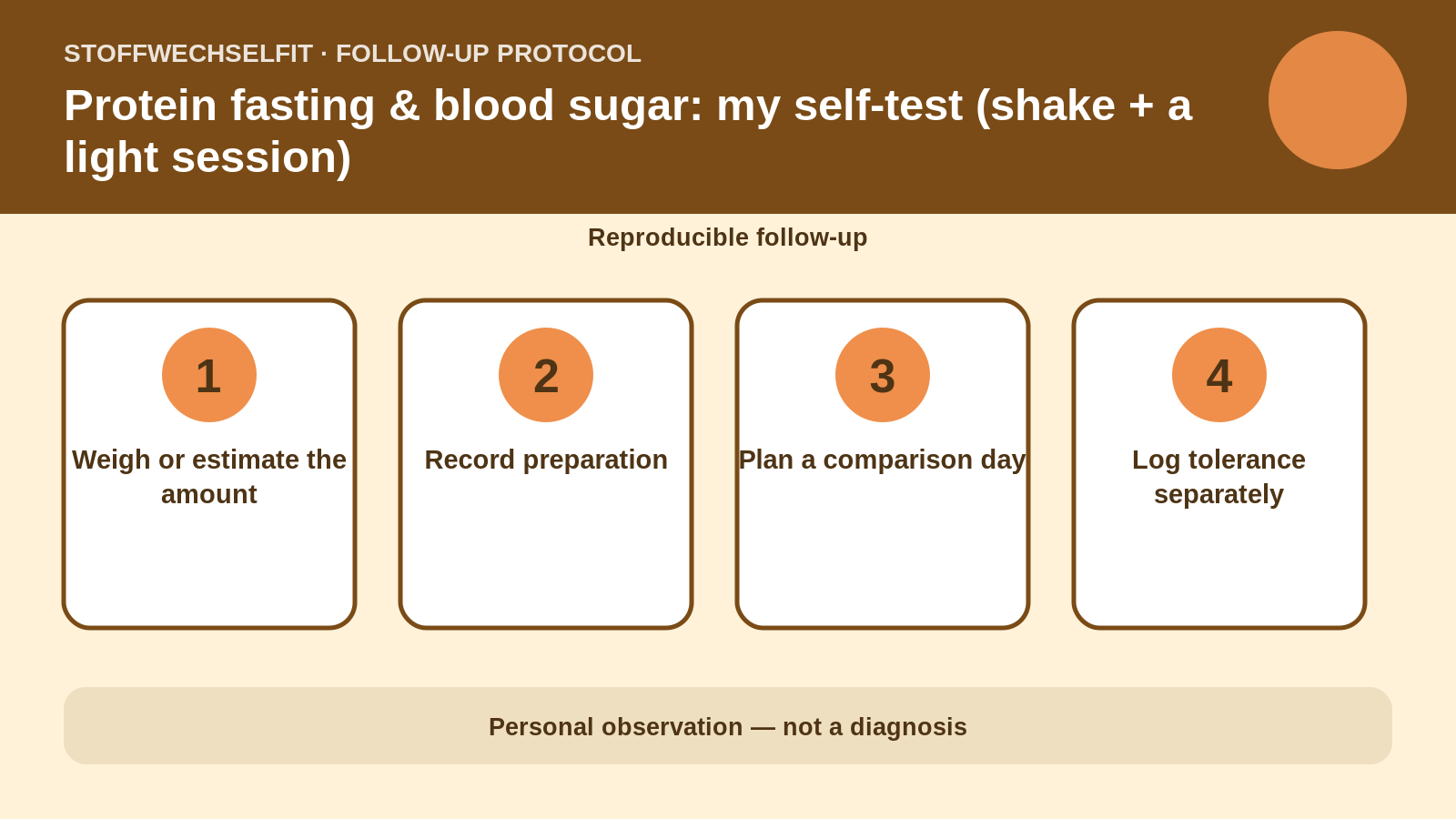 STOFFWECHSELFIT · FOLLOW-UP PROTOCOL

Protein fasting & blood sugar: my self-test (shake + a light session)

Reproducible follow-up

1
Weigh or estimate the amount

2
Record preparation

3
Plan a comparison day

4
Log tolerance separately

Personal observation — not a diagnosis